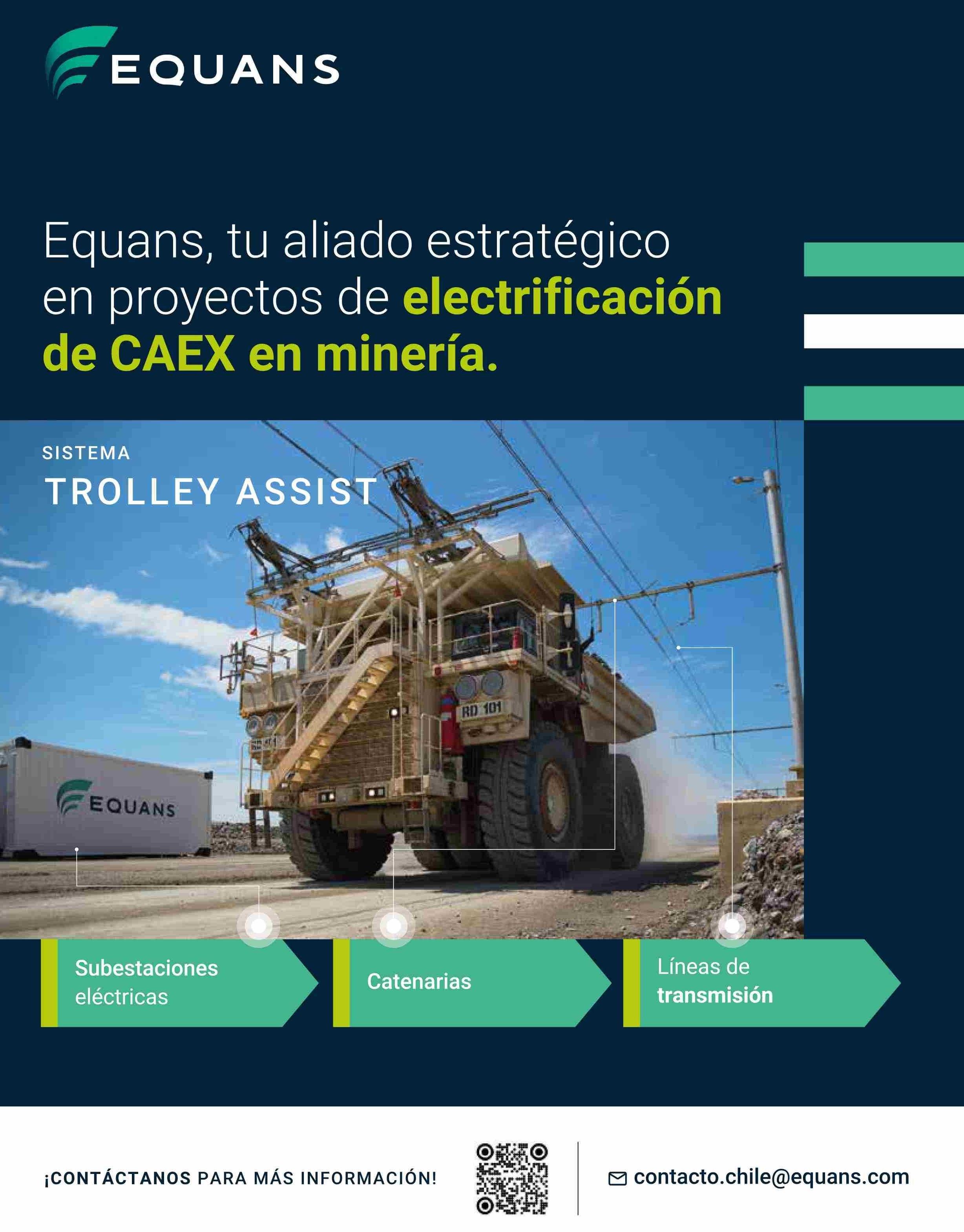 EQUANS

Equans, tu aliado estratégico en proyectos de electrificación de CAEX en minería.

SISTEMA
TROLLEY ASSIST

RD 101

EQUANS

Subestaciones eléctricas

Catenarias

Líneas de transmisión

¡CONTÁCTANOS PARA MÁS INFORMACIÓN!

contacto.chile@equans.com